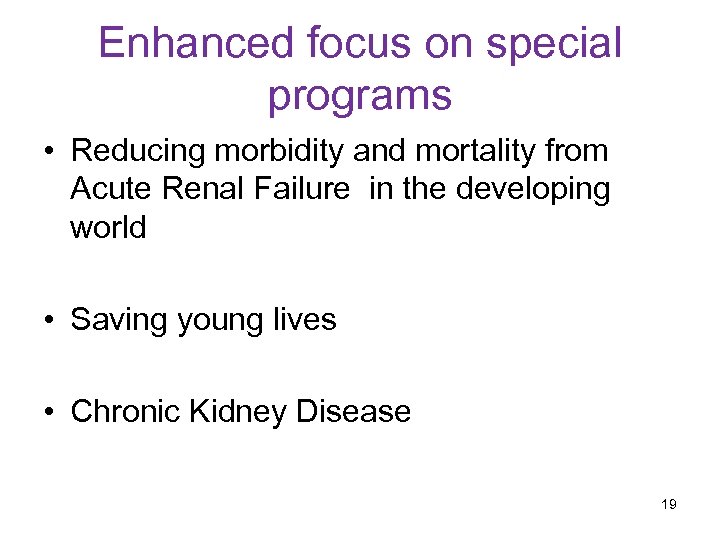 Enhanced focus on special programs

• Reducing morbidity and mortality from Acute Renal Failure in the developing world

• Saving young lives

• Chronic Kidney Disease

19